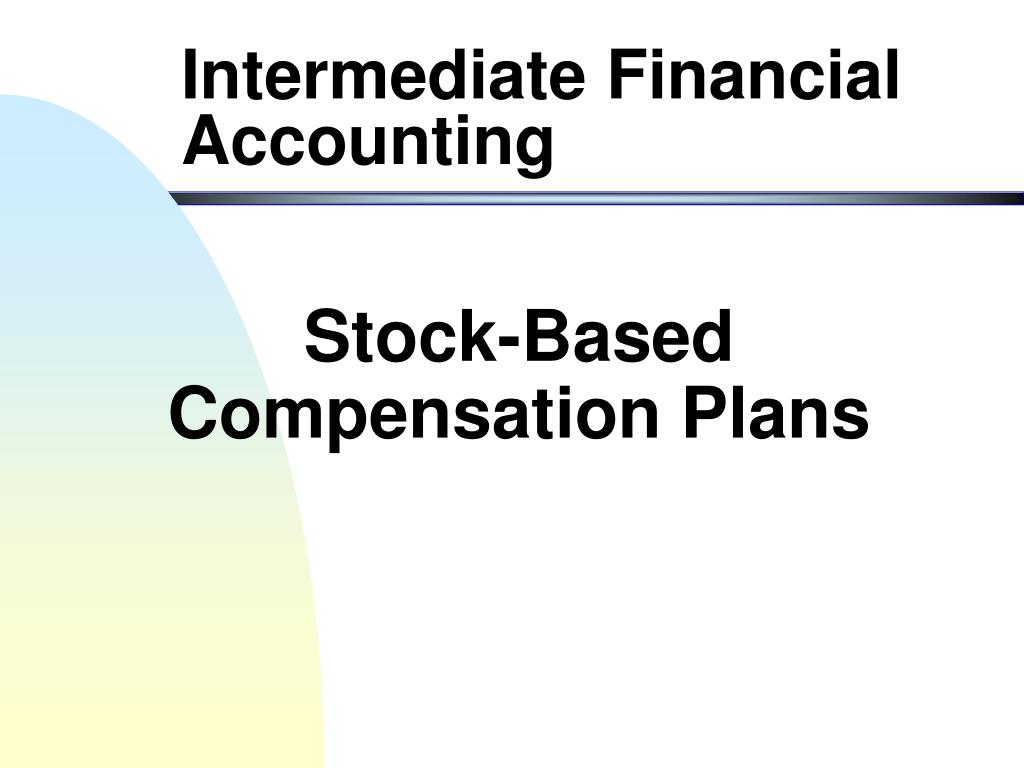 Intermediate Financial Accounting

Stock-Based Compensation Plans